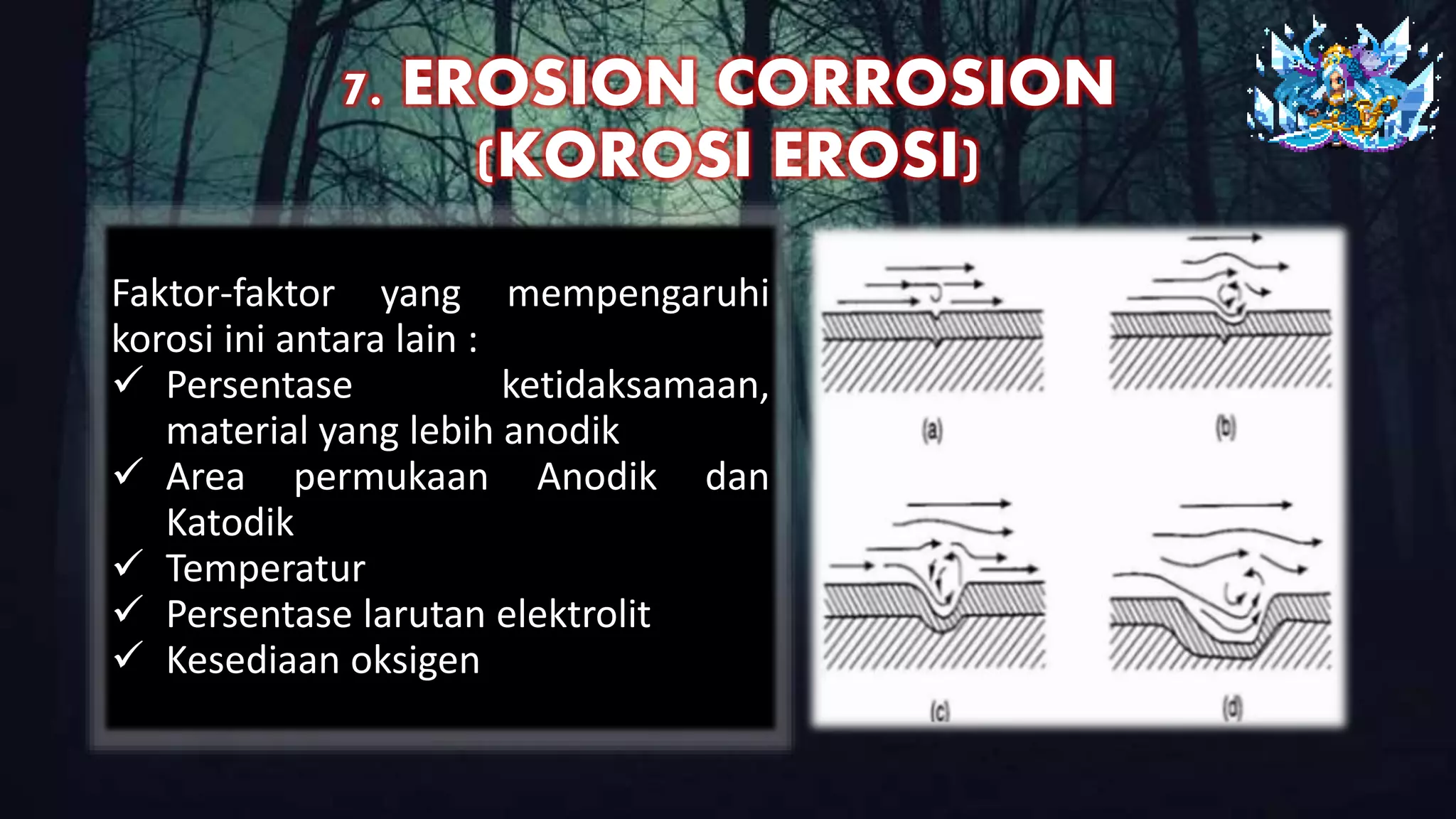 7. EROSION CORROSION (KOROSI EROSI)

Faktor-faktor yang mempengaruhi korosi ini antara lain :
✓ Persentase ketidaksamaan, material yang lebih anodik
✓ Area permukaan Anodik dan Katodik
✓ Temperatur
✓ Persentase larutan elektrolit
✓ Kesediaan oksigen

(a)
(b)
(c)
(d)